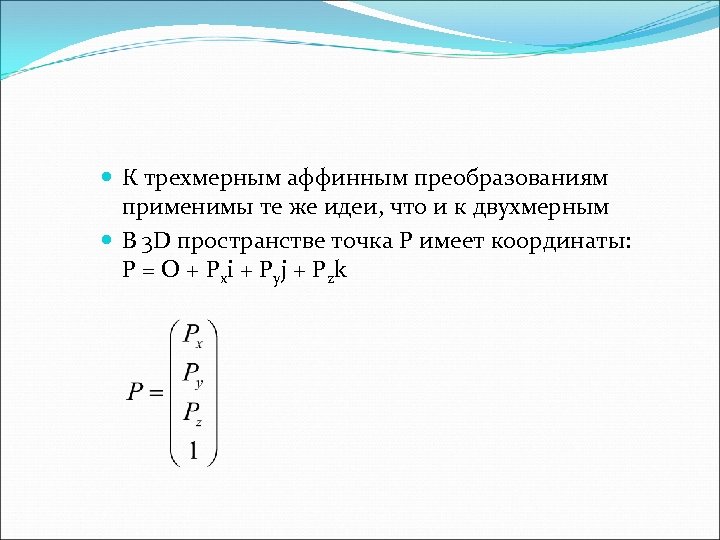 К трехмерным аффинным преобразованиям применимы те же идеи, что и к двухмерным

В 3D пространстве точка P имеет координаты: $P = O + P_x i + P_y j + P_z k$

$P = \begin{pmatrix} P_x \\ P_y \\ P_z \\ 1 \end{pmatrix}$